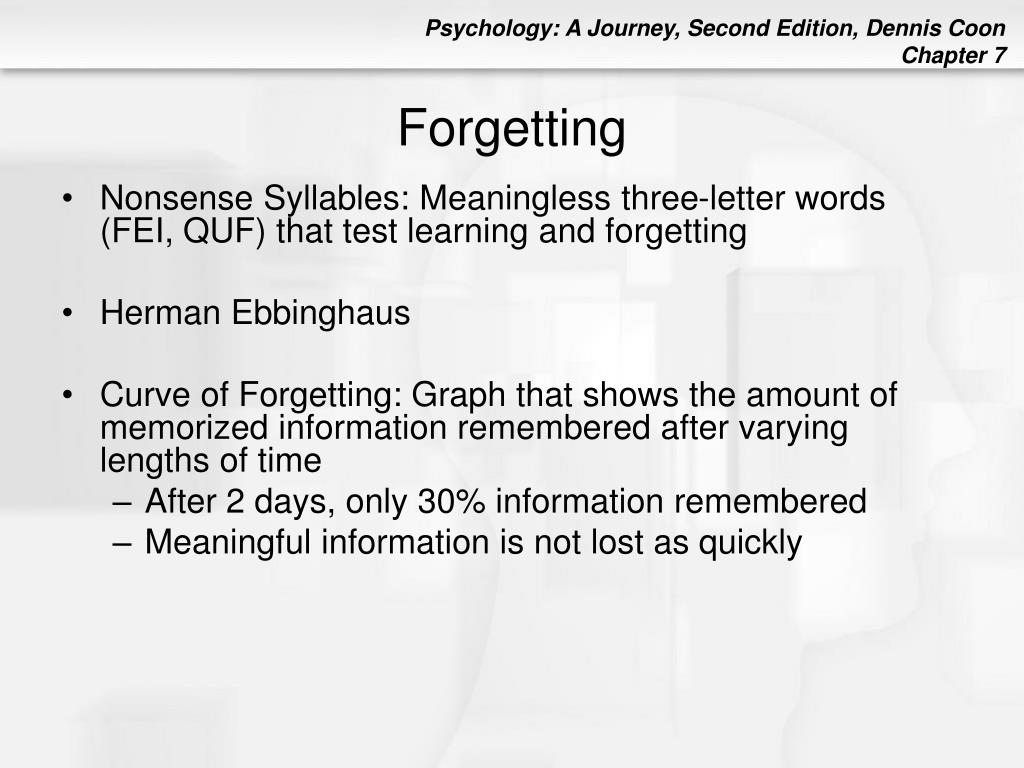 Psychology: A Journey, Second Edition, Dennis Coon
Chapter 7

Forgetting

• Nonsense Syllables: Meaningless three-letter words (FEI, QUF) that test learning and forgetting

• Herman Ebbinghaus

• Curve of Forgetting: Graph that shows the amount of memorized information remembered after varying lengths of time
– After 2 days, only 30% information remembered
– Meaningful information is not lost as quickly